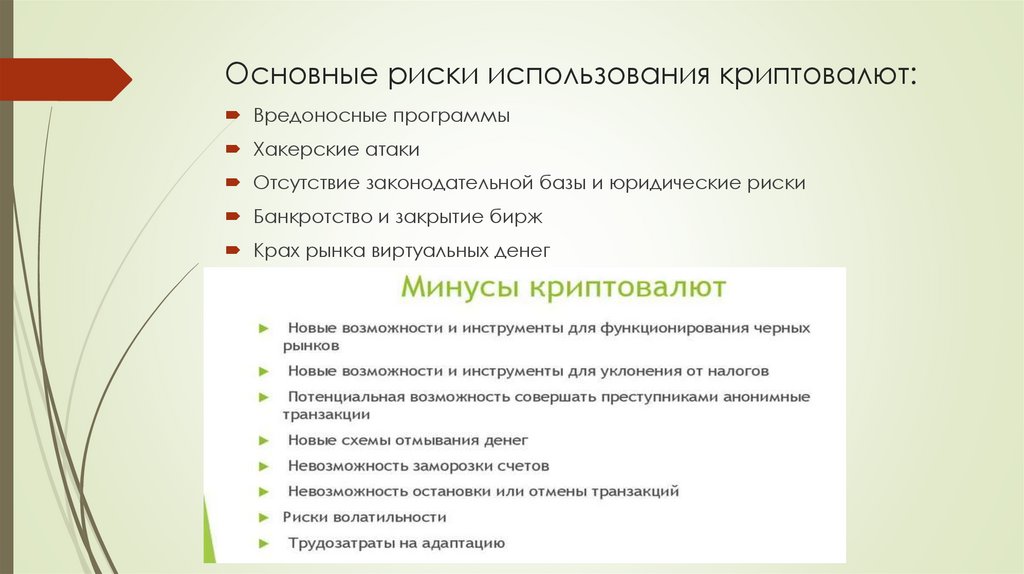 Основные риски использования криптовалют:

Вредоносные программы

Хакерские атаки

Отсутствие законодательной базы и юридические риски

Банкротство и закрытие бирж

Крах рынка виртуальных денег

Минусы криптовалют

Новые возможности и инструменты для функционирования черных рынков

Новые возможности и инструменты для уклонения от налогов

Потенциальная возможность совершать преступниками анонимные транзакции

Новые схемы отмывания денег

Невозможность заморозки счетов

Невозможность остановки или отмены транзакций

Риски волатильности

Трудозатраты на адаптацию